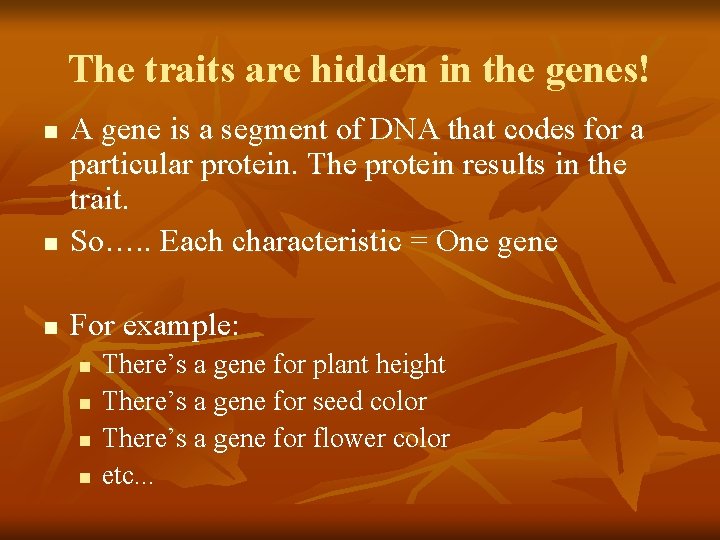 The traits are hidden in the genes!

- A gene is a segment of DNA that codes for a particular protein. The protein results in the trait.
- So….. Each characteristic = One gene

- For example:
  - There’s a gene for plant height
  - There’s a gene for seed color
  - There’s a gene for flower color
  - etc...